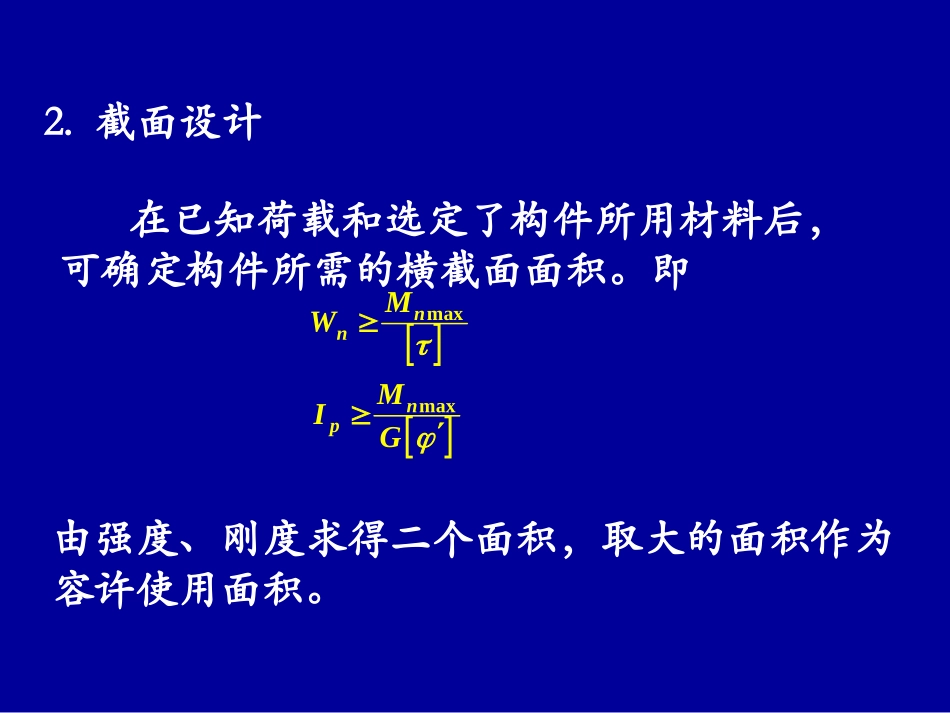 2. 截面设计

在已知荷载和选定了构件所用材料后，可确定构件所需的横截面面积。即

$W_n \geq \frac{M_{n\max}}{[\tau]}$

$I_p \geq \frac{M_{n\max}}{G[\varphi']}$

由强度、刚度求得二个面积，取大的面积作为容许使用面积。